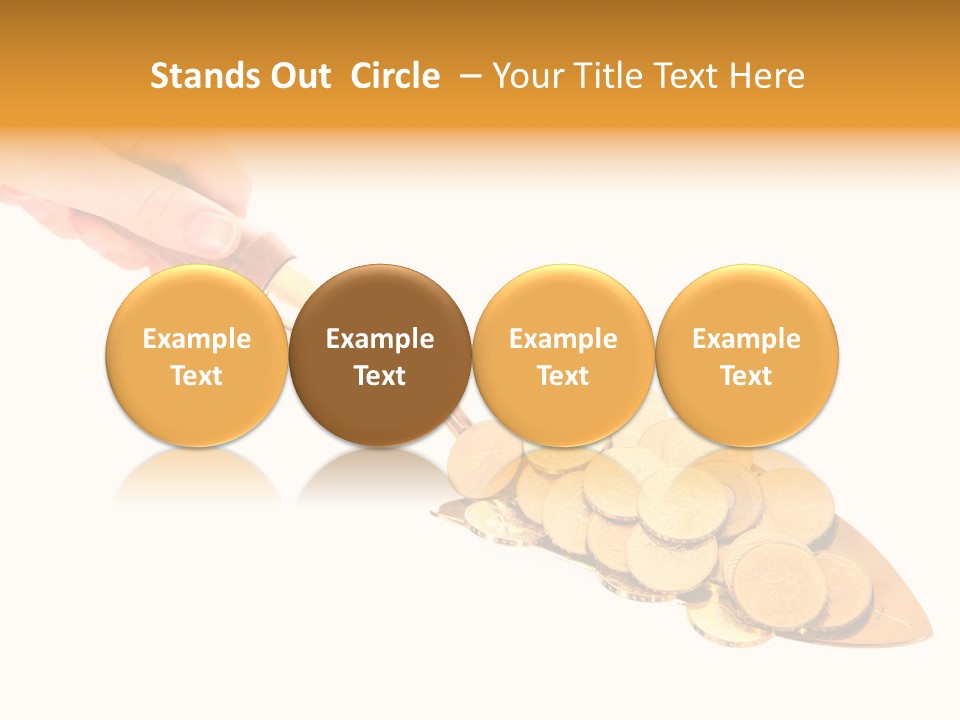 Stands Out Circle – Your Title Text Here

Example Text

Example Text

Example Text

Example Text